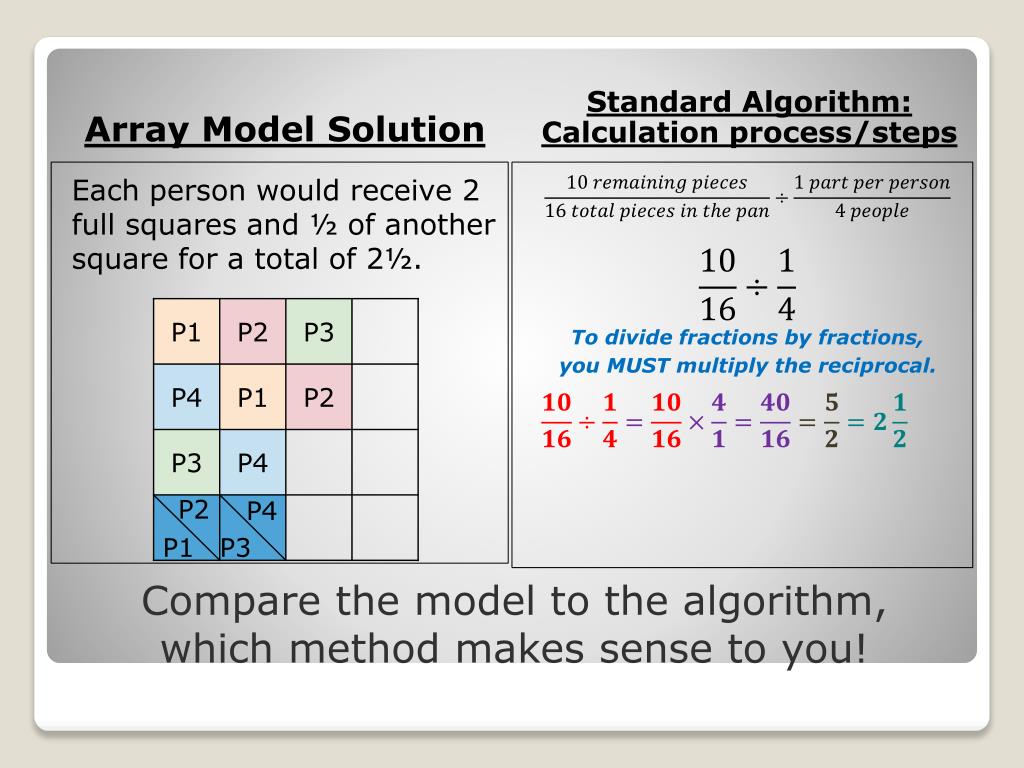 Array Model Solution

Each person would receive 2 full squares and ½ of another square for a total of 2½.

| P1 | P2 | P3 | |
|---|---|---|---|
| P4 | P1 | P2 | |
| P3 | P4 | | |
| P2 P1 | P4 P3 | | |

Standard Algorithm: Calculation process/steps

$\frac{10 \text{ remaining pieces}}{16 \text{ total pieces in the pan}} \div \frac{1 \text{ part per person}}{4 \text{ people}}$

$\frac{10}{16} \div \frac{1}{4}$

To divide fractions by fractions, you MUST multiply the reciprocal.

$\frac{10}{16} \div \frac{1}{4} = \frac{10}{16} \times \frac{4}{1} = \frac{40}{16} = \frac{5}{2} = 2\frac{1}{2}$

Compare the model to the algorithm, which method makes sense to you!